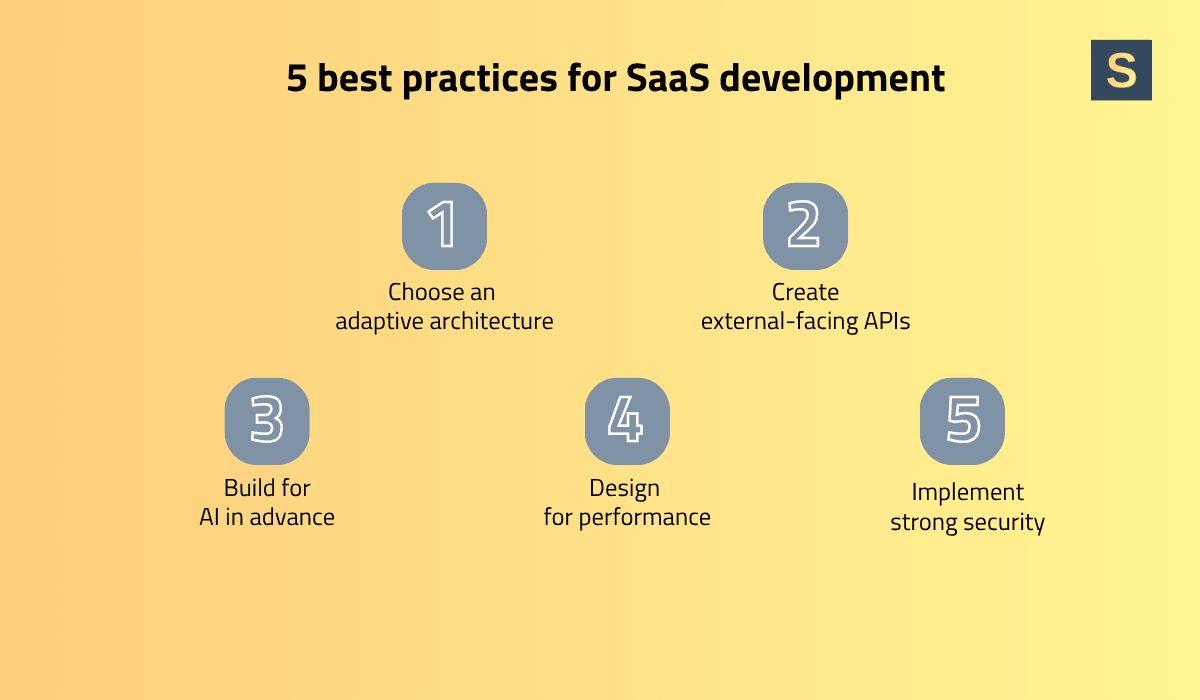 5 best practices for SaaS development

S

1
Choose an adaptive architecture

2
Create external-facing APIs

3
Build for AI in advance

4
Design for performance

5
Implement strong security